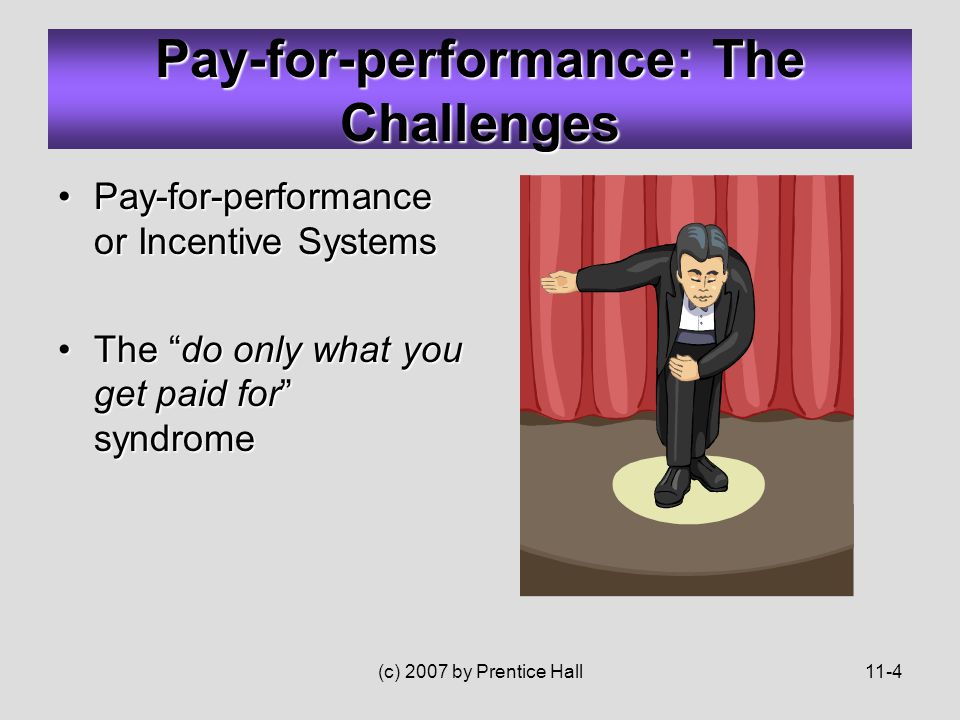 Pay-for-performance: The Challenges

• Pay-for-performance or Incentive Systems

• The “do only what you get paid for” syndrome

(c) 2007 by Prentice Hall

11-4